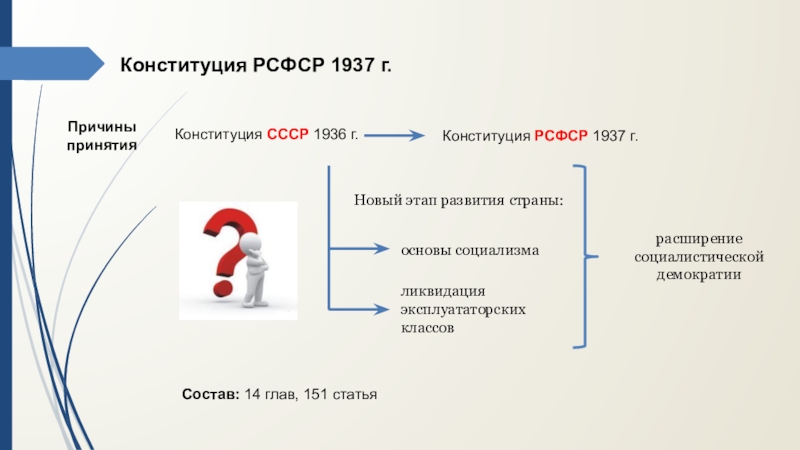 Конституция РСФСР 1937 г.

Причины принятия

Конституция СССР 1936 г.

Конституция РСФСР 1937 г.

Новый этап развития страны:

основы социализма

ликвидация эксплуататорских классов

расширение социалистической демократии

Состав: 14 глав, 151 статья